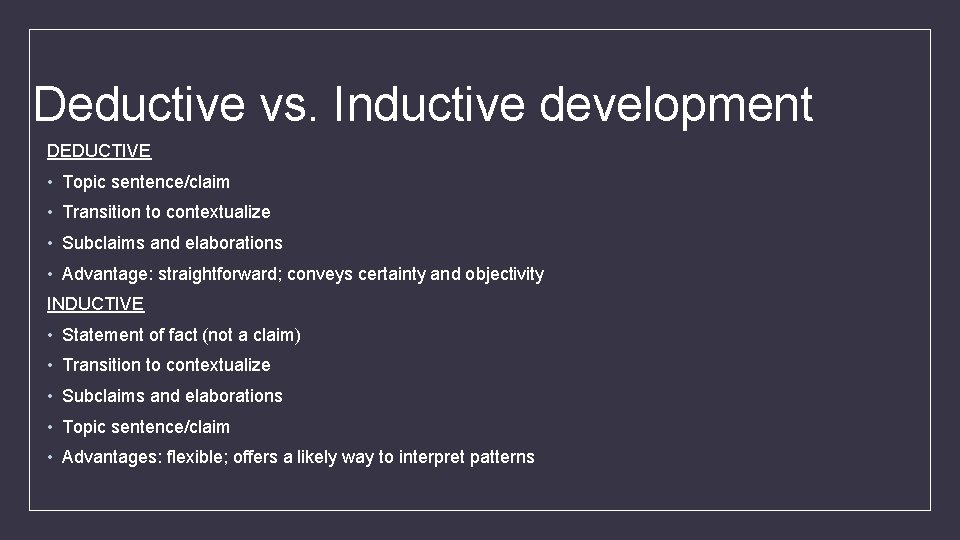 Deductive vs. Inductive development

DEDUCTIVE

• Topic sentence/claim
• Transition to contextualize
• Subclaims and elaborations
• Advantage: straightforward; conveys certainty and objectivity

INDUCTIVE

• Statement of fact (not a claim)
• Transition to contextualize
• Subclaims and elaborations
• Topic sentence/claim
• Advantages: flexible; offers a likely way to interpret patterns